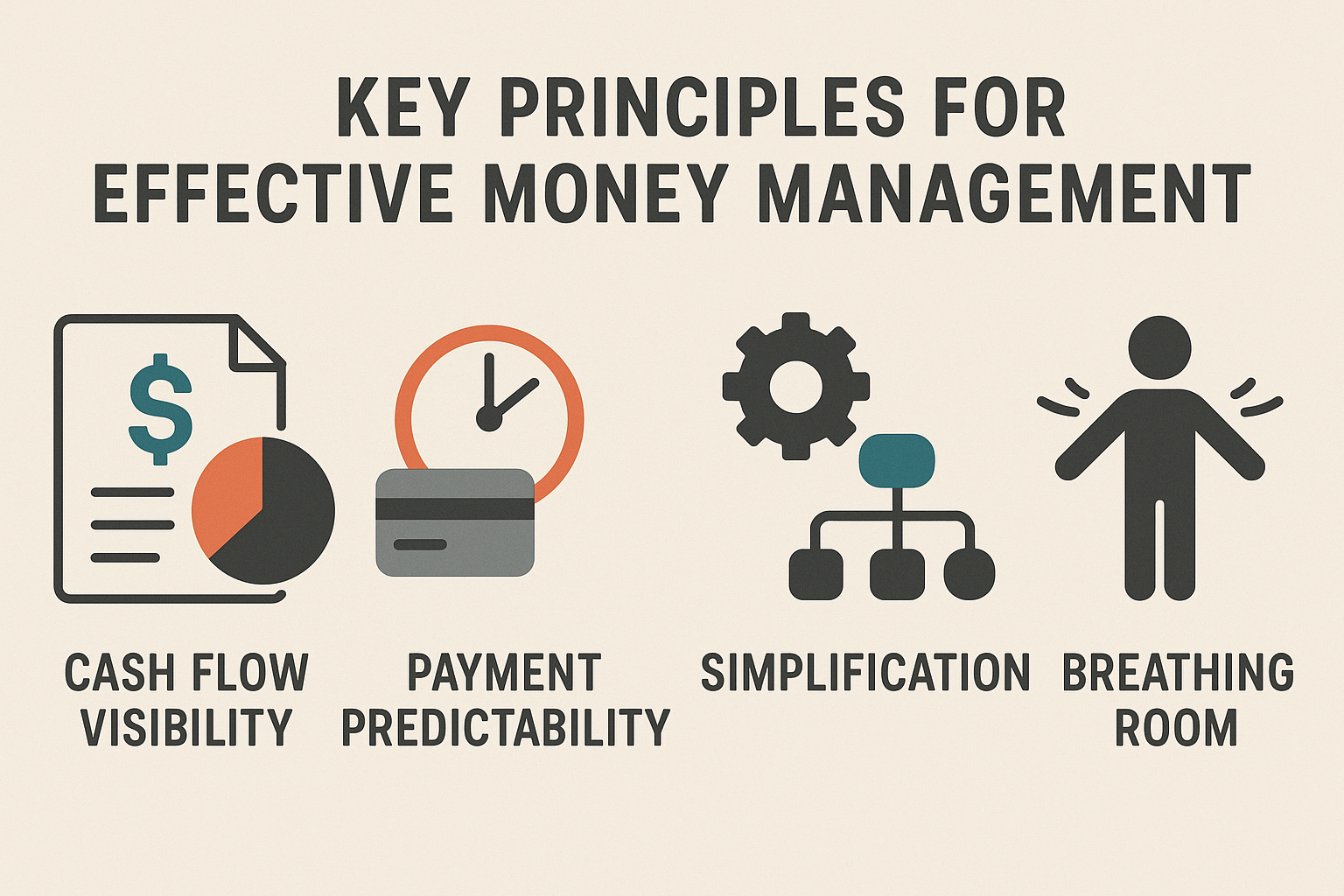 KEY PRINCIPLES FOR EFFECTIVE MONEY MANAGEMENT

$

CASH FLOW VISIBILITY

PAYMENT PREDICTABILITY

SIMPLIFICATION

BREATHING ROOM